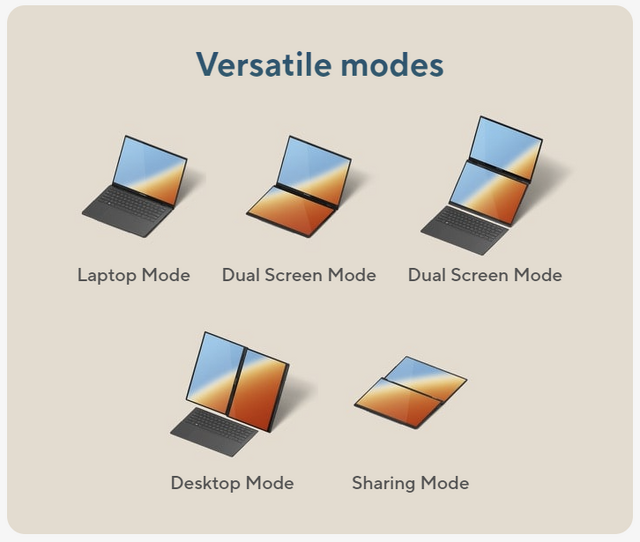 Versatile modes

Laptop Mode

Dual Screen Mode

Dual Screen Mode

Desktop Mode

Sharing Mode